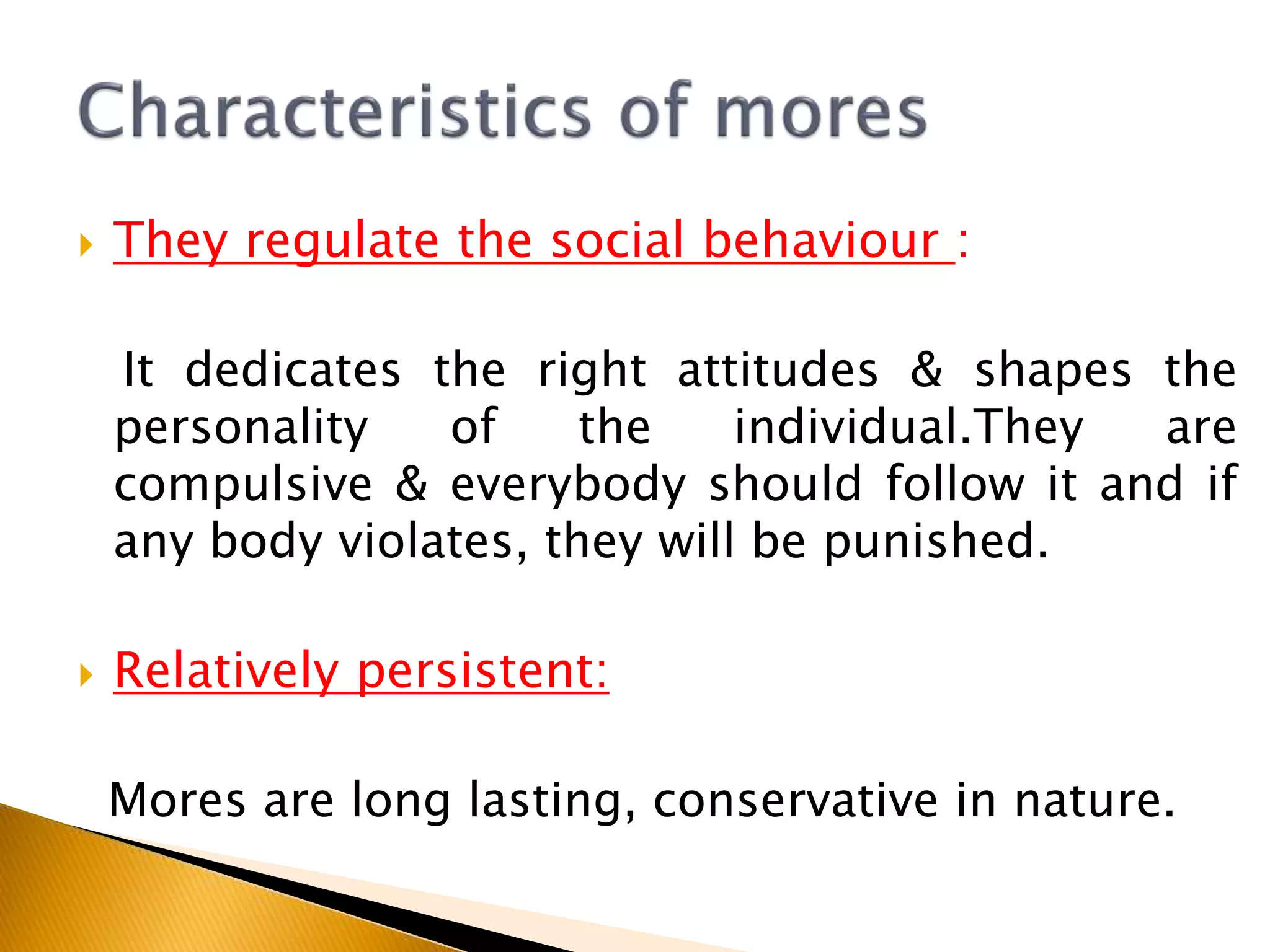 Characteristics of mores

They regulate the social behaviour :

It dedicates the right attitudes & shapes the personality of the individual.They are compulsive & everybody should follow it and if any body violates, they will be punished.

Relatively persistent:

Mores are long lasting, conservative in nature.